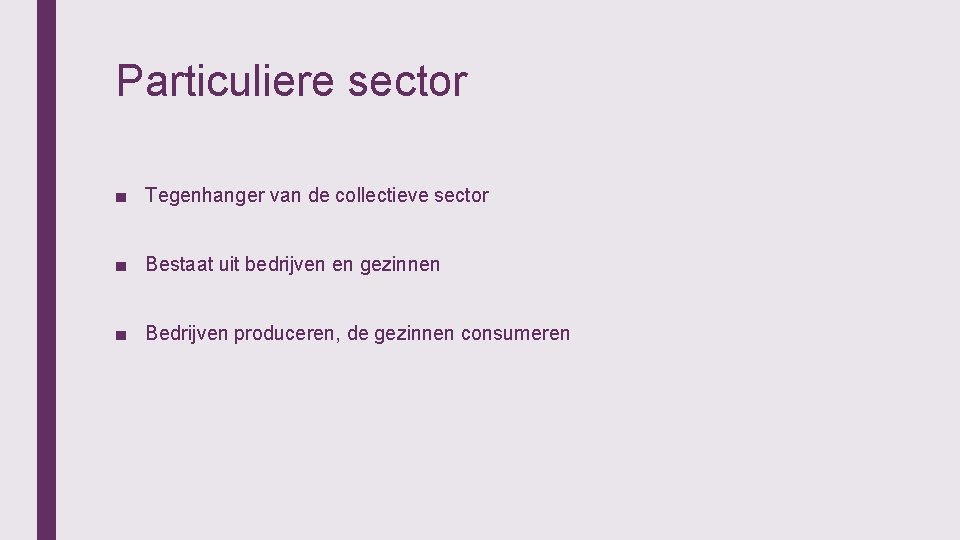 Particuliere sector

■ Tegenhanger van de collectieve sector

■ Bestaat uit bedrijven en gezinnen

■ Bedrijven produceren, de gezinnen consumeren